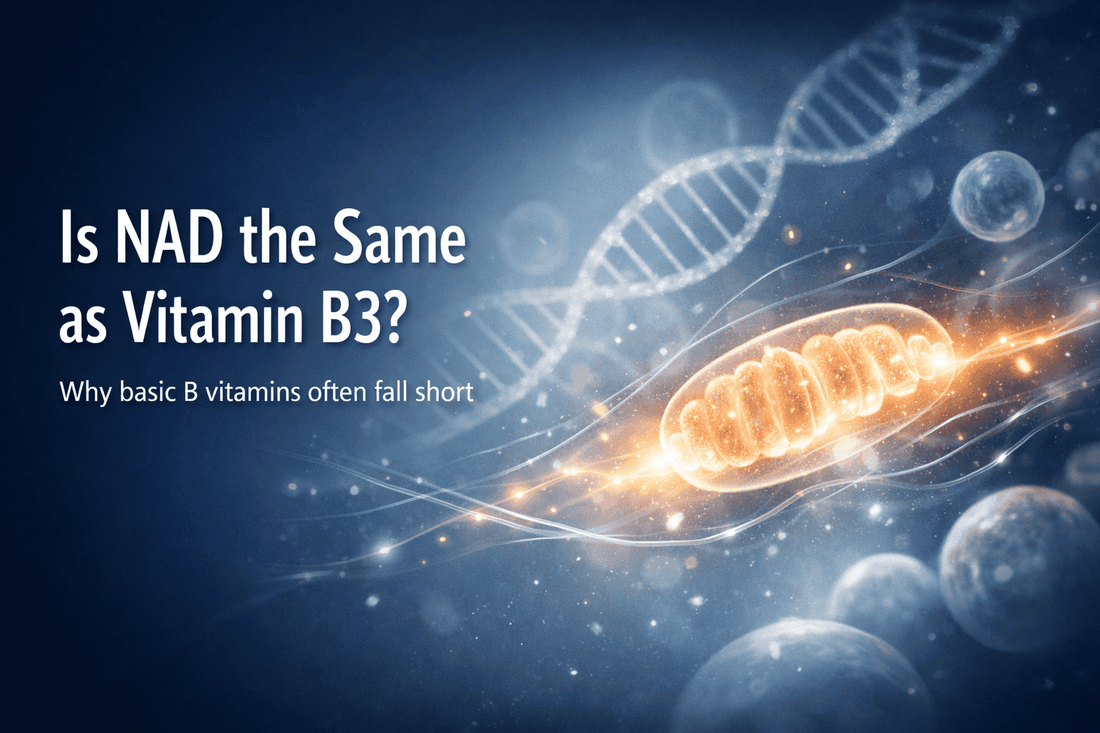 Is NAD the Same as Vitamin B3?

Why basic B vitamins often fall short